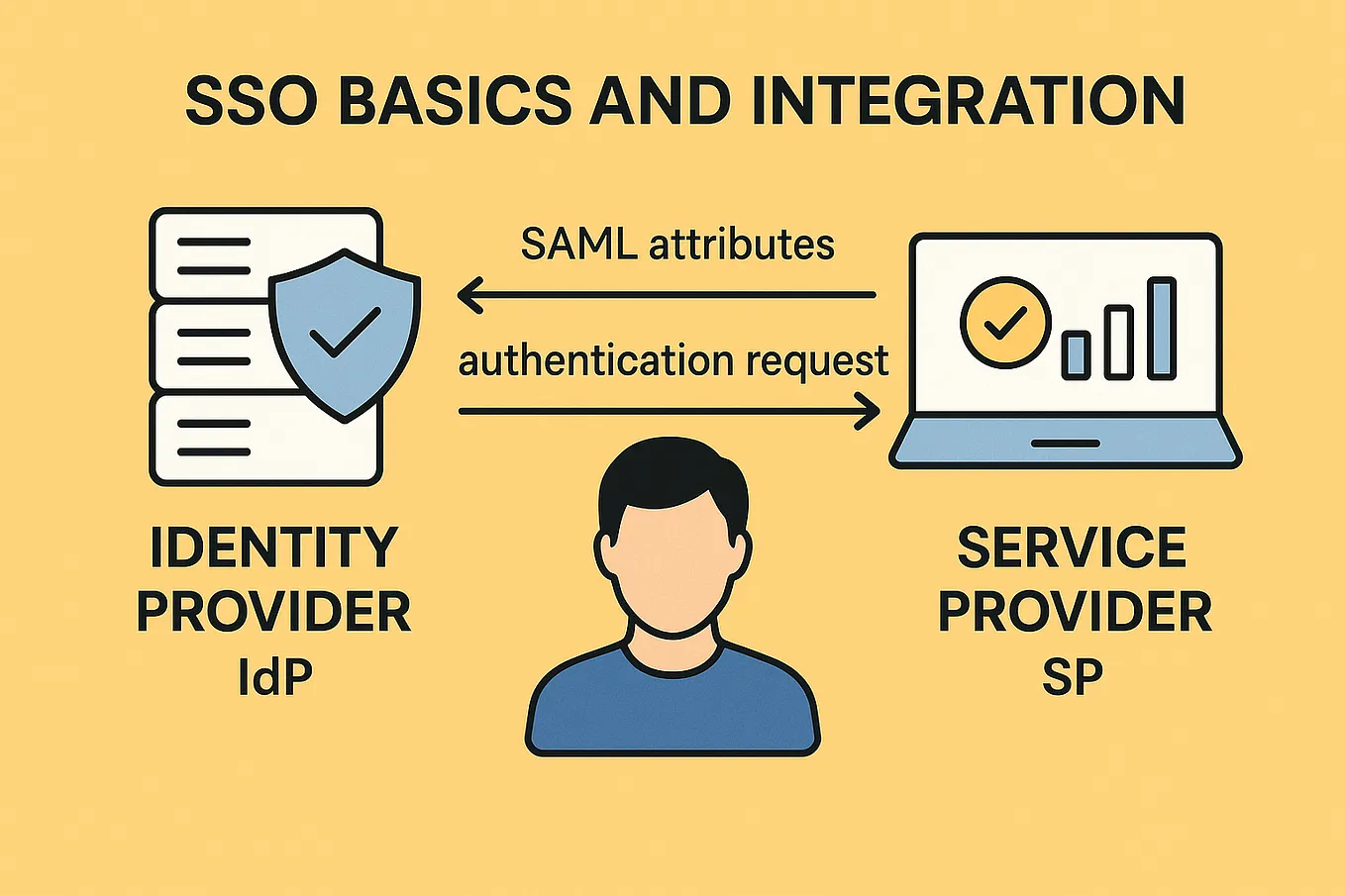 SSO BASICS AND INTEGRATION

SAML attributes

authentication request

IDENTITY PROVIDER IdP

SERVICE PROVIDER SP